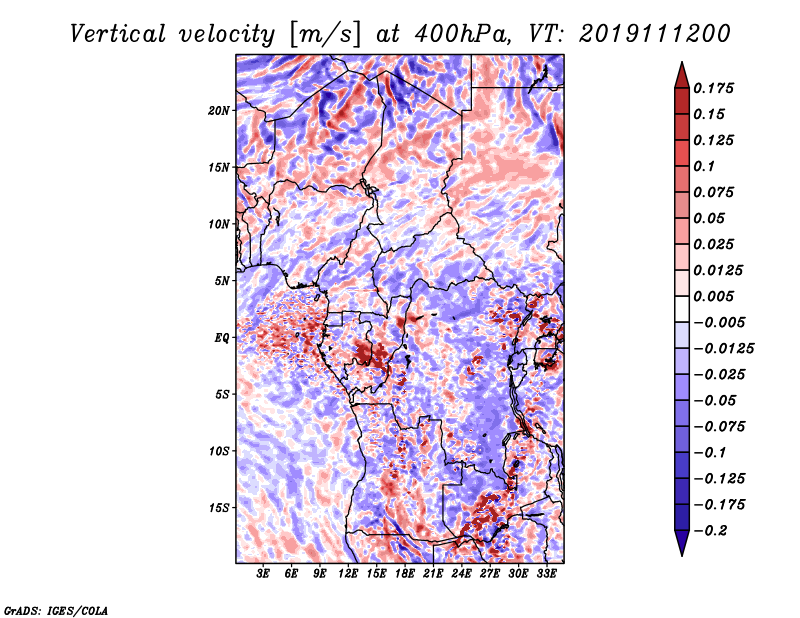 Vertical velocity [m/s] at 400hPa, VT: 2019111200

20N
15N
10N
5N
EQ
5S
10S
15S

3E 6E 9E 12E 15E 18E 21E 24E 27E 30E 33E

0.175
0.15
0.125
0.1
0.075
0.05
0.025
0.0125
0.005
−0.005
−0.0125
−0.025
−0.05
−0.075
−0.1
−0.125
−0.175
−0.2

GrADS: IGES/COLA